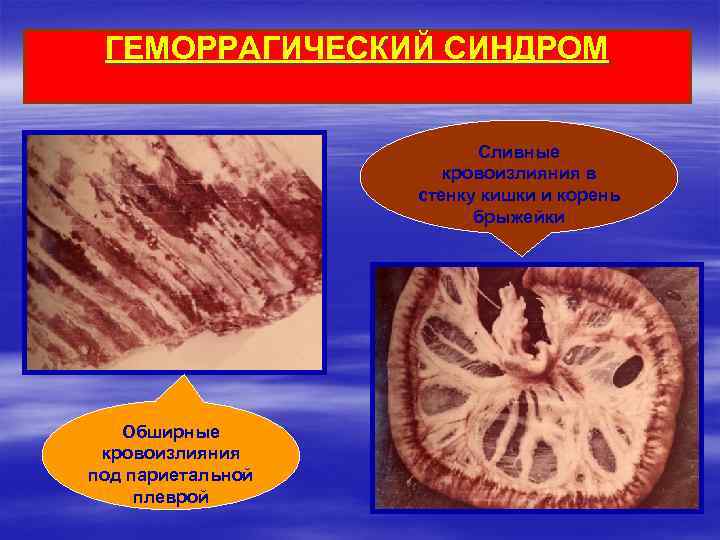 ГЕМОРРАГИЧЕСКИЙ СИНДРОМ

Сливные кровоизлияния в стенку кишки и корень брыжейки

Обширные кровоизлияния под париетальной плеврой